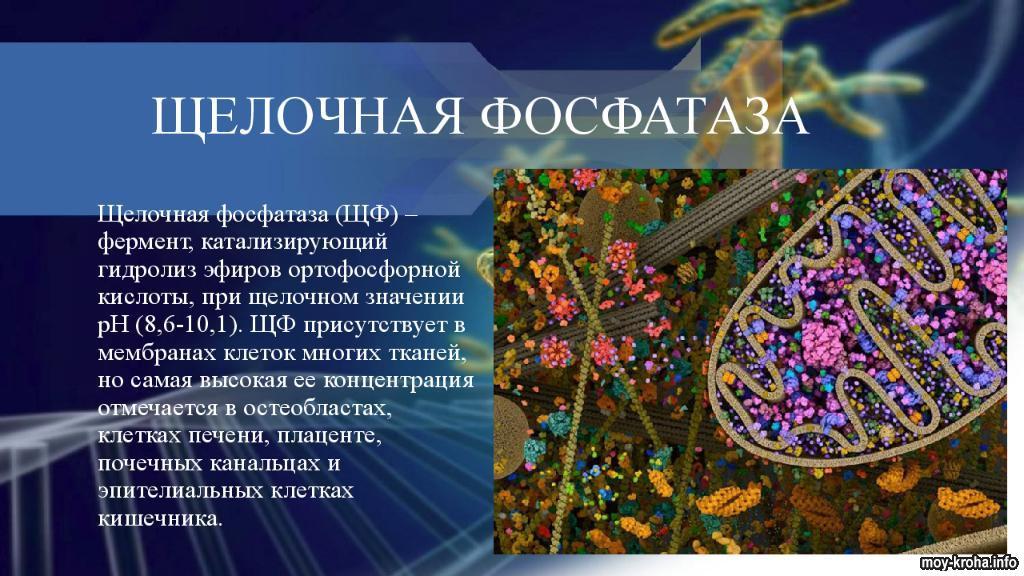 ЩЕЛОЧНАЯ ФОСФАТАЗА

Щелочная фосфатаза (ЩФ) – фермент, катализирующий гидролиз эфиров ортофосфорной кислоты, при щелочном значении pH (8,6-10,1). ЩФ присутствует в мембранах клеток многих тканей, но самая высокая ее концентрация отмечается в остеобластах, клетках печени, плаценте, почечных канальцах и эпителиальных клетках кишечника.

moy-kroha.info